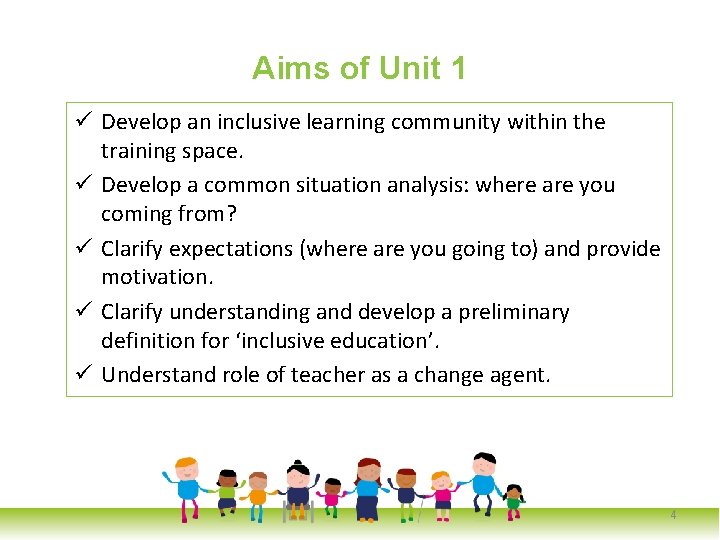 Aims of Unit 1

✓ Develop an inclusive learning community within the training space.

✓ Develop a common situation analysis: where are you coming from?

✓ Clarify expectations (where are you going to) and provide motivation.

✓ Clarify understanding and develop a preliminary definition for ‘inclusive education’.

✓ Understand role of teacher as a change agent.

4